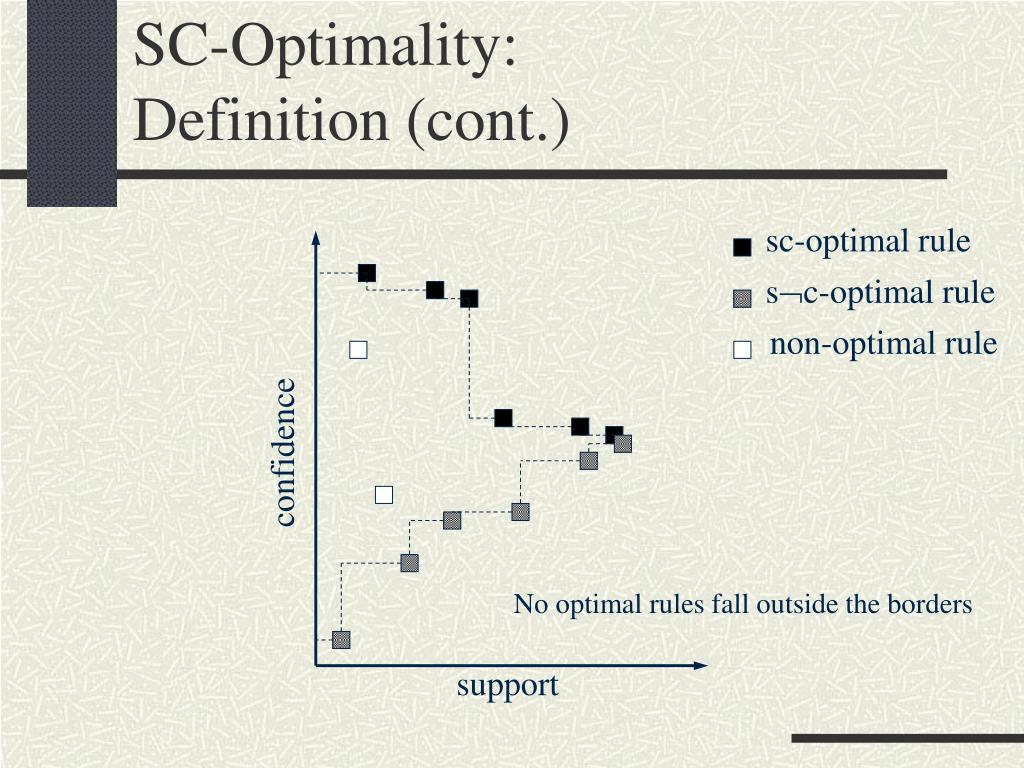 SC-Optimality: Definition (cont.)

sc-optimal rule
s¬c-optimal rule
non-optimal rule

confidence

No optimal rules fall outside the borders

support